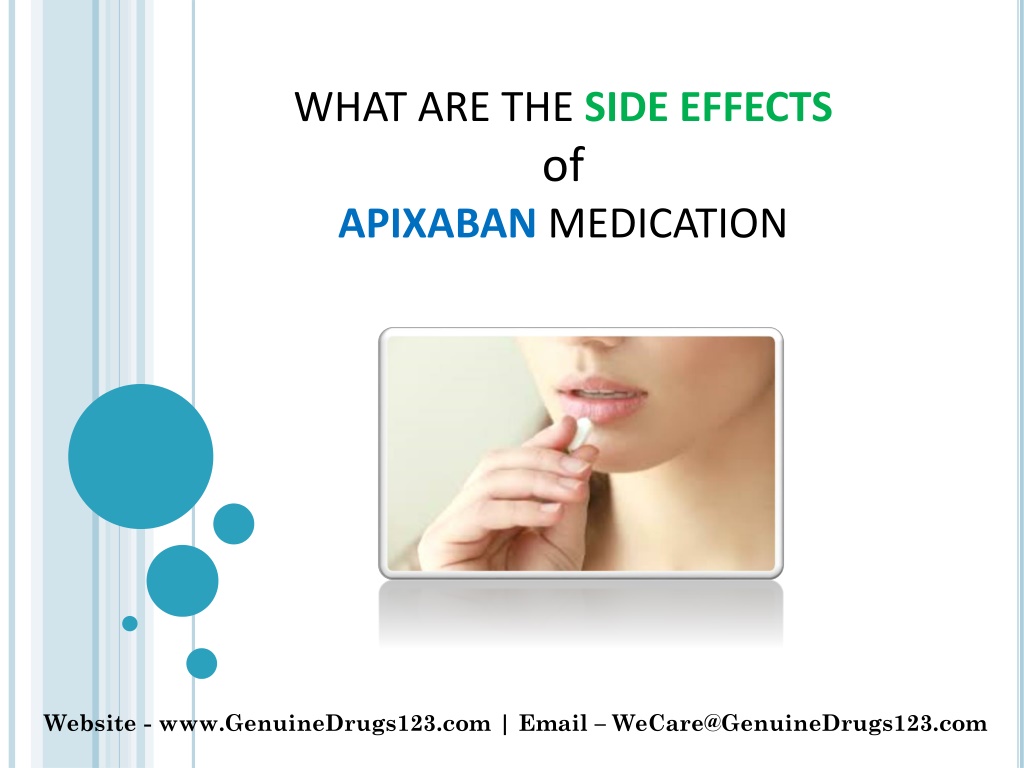 WHAT ARE THE SIDE EFFECTS
of
APIXABAN MEDICATION

Website - www.GenuineDrugs123.com | Email – WeCare@GenuineDrugs123.com